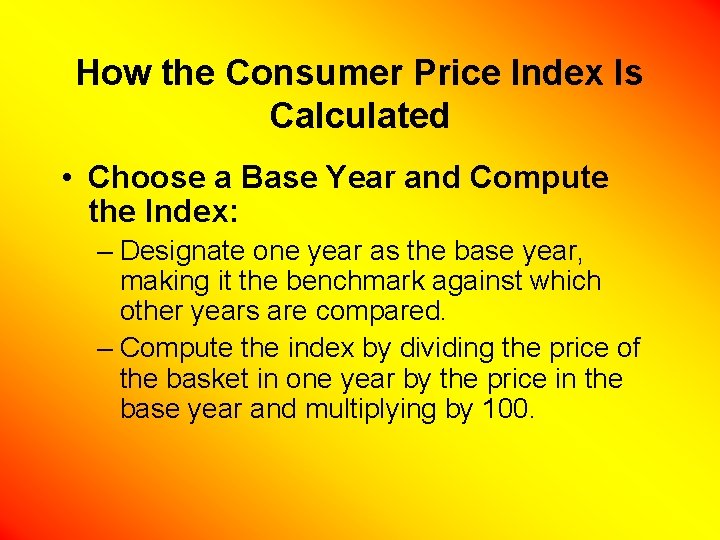 How the Consumer Price Index Is Calculated

• Choose a Base Year and Compute the Index:

– Designate one year as the base year, making it the benchmark against which other years are compared.

– Compute the index by dividing the price of the basket in one year by the price in the base year and multiplying by 100.